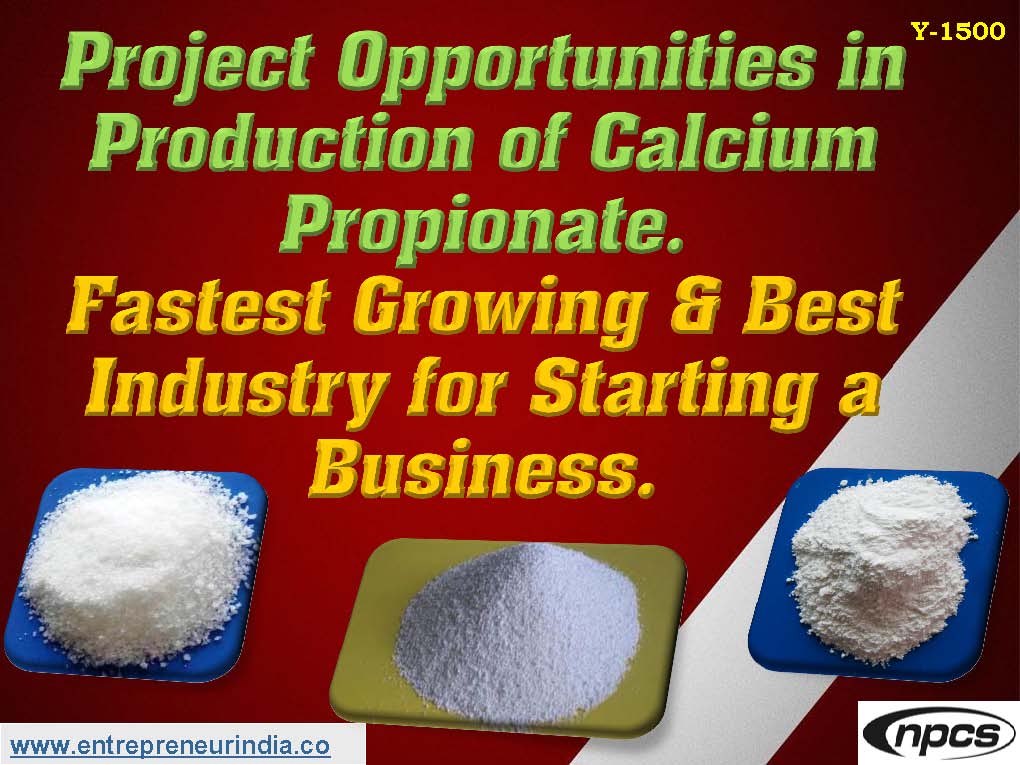 Y-1500

Project Opportunities in Production of Calcium Propionate.

Fastest Growing & Best Industry for Starting a Business.

www.entrepreneurindia.co

npcs